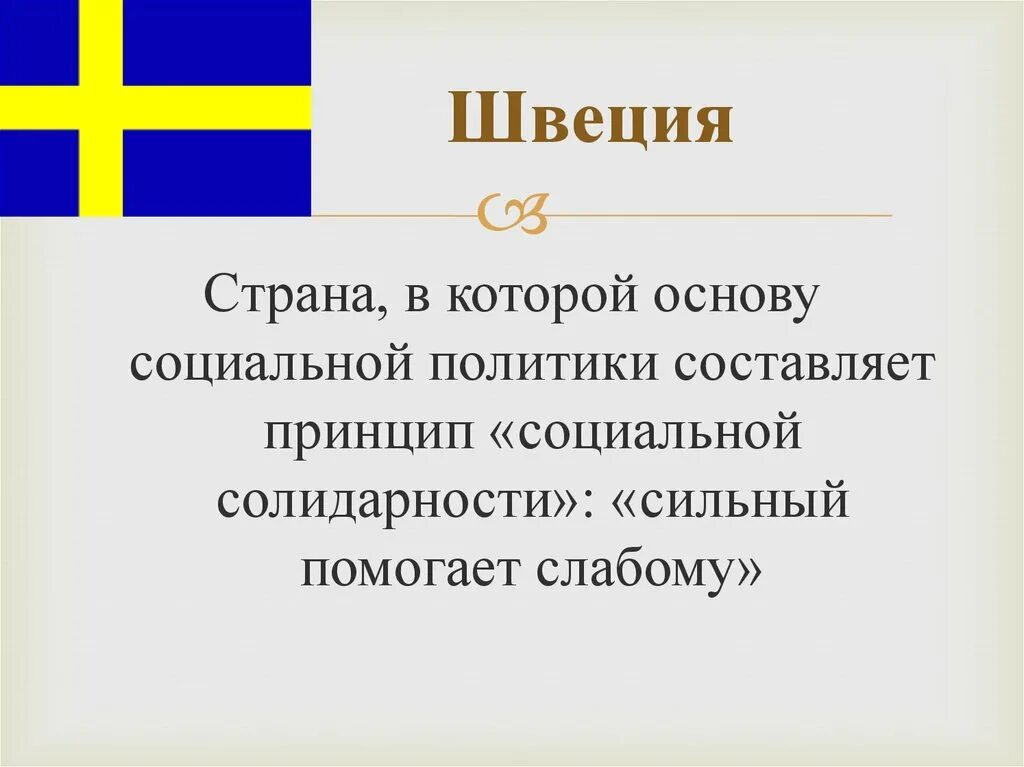 Швеция

Страна, в которой основу социальной политики составляет принцип «социальной солидарности»: «сильный помогает слабому»